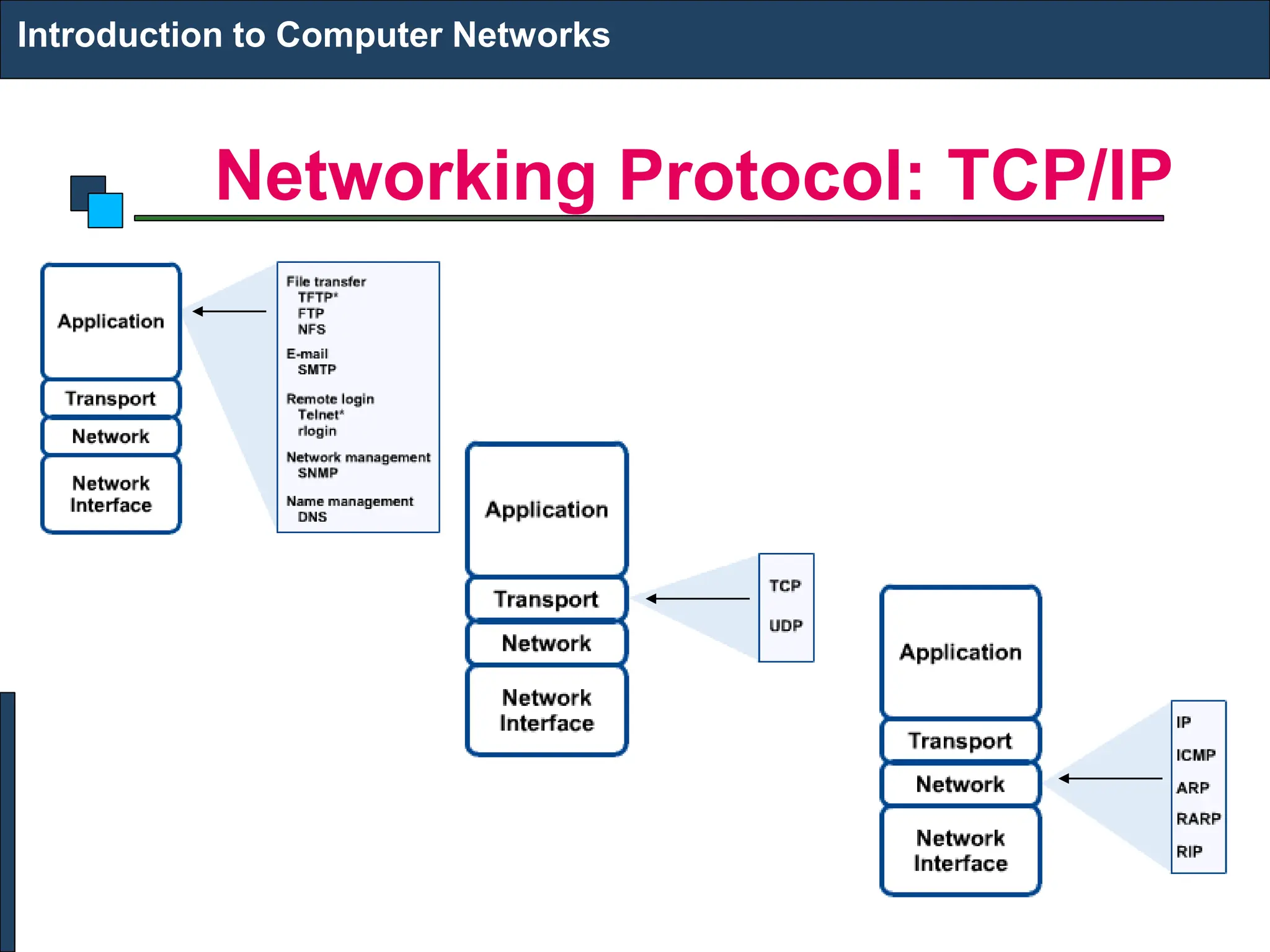 Introduction to Computer Networks

Networking Protocol: TCP/IP

Application
Transport
Network
Network Interface

File transfer
TFTP*
FTP
NFS
E-mail
SMTP
Remote login
Telnet*
rlogin
Network management
SNMP
Name management
DNS

Application
Transport
Network
Network Interface

TCP
UDP

Application
Transport
Network
Network Interface

IP
ICMP
ARP
RARP
RIP